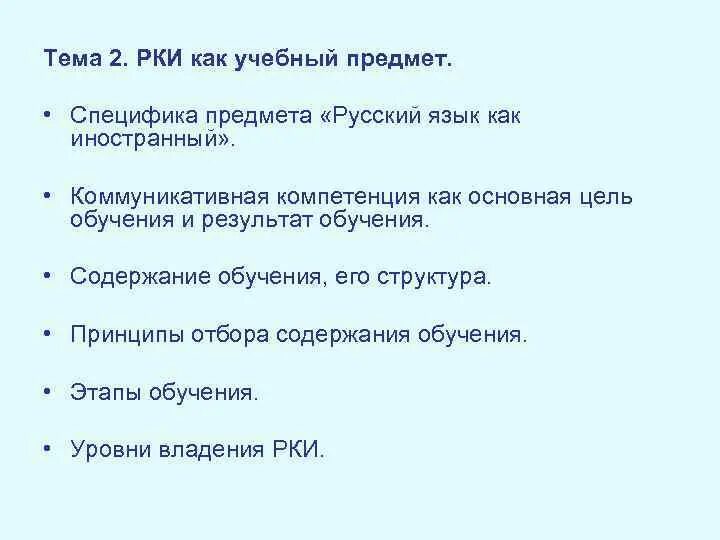 Тема 2. РКИ как учебный предмет.

• Специфика предмета «Русский язык как иностранный».

• Коммуникативная компетенция как основная цель обучения и результат обучения.

• Содержание обучения, его структура.

• Принципы отбора содержания обучения.

• Этапы обучения.

• Уровни владения РКИ.